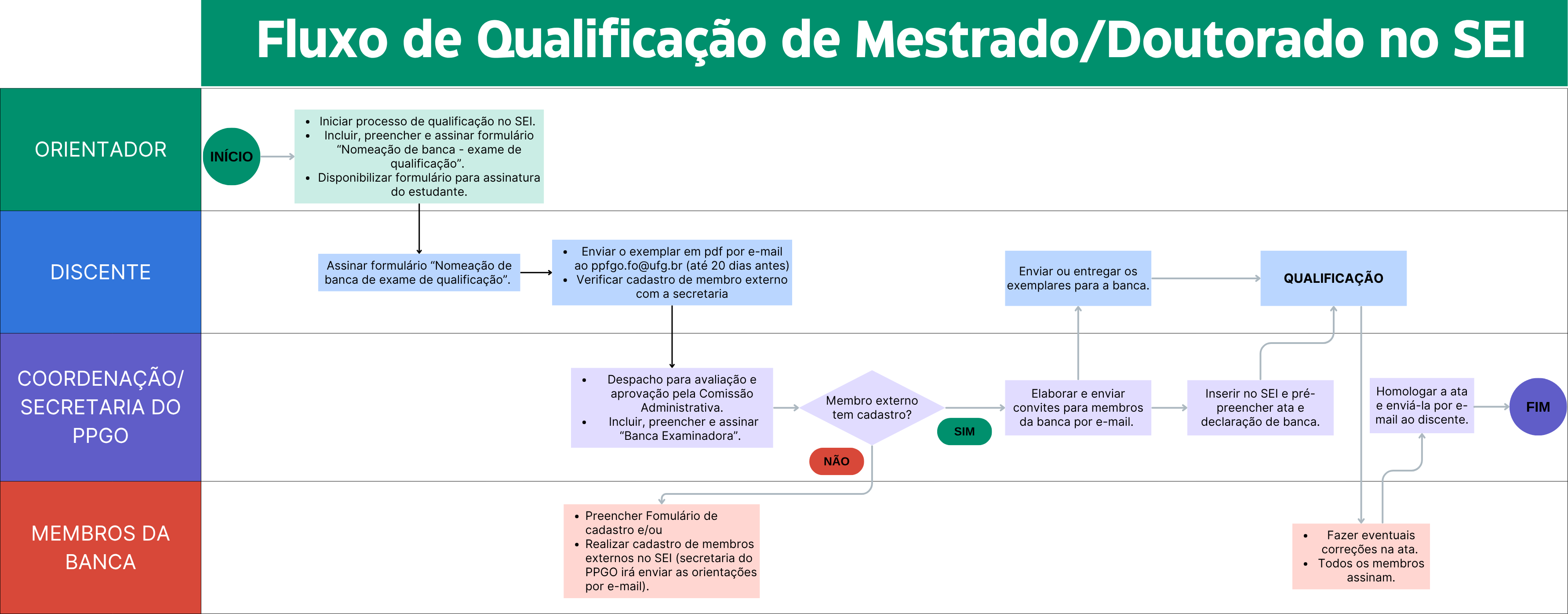 Fluxo de Qualificação de Mestrado/Doutorado no SEI

ORIENTADOR

INÍCIO

- Iniciar processo de qualificação no SEI.
- Incluir, preencher e assinar formulário "Nomeação de banca - exame de qualificação".
- Disponibilizar formulário para assinatura do estudante.

DISCENTE

Assinar formulário "Nomeação de banca de exame de qualificação".

- Enviar o exemplar em pdf por e-mail ao ppfgo.fo@ufg.br (até 20 dias antes)
- Verificar cadastro de membro externo com a secretaria

Enviar ou entregar os exemplares para a banca.

QUALIFICAÇÃO

COORDENAÇÃO/ SECRETARIA DO PPGO

- Despacho para avaliação e aprovação pela Comissão Administrativa.
- Incluir, preencher e assinar "Banca Examinadora".

Membro externo tem cadastro?

SIM

NÃO

Elaborar e enviar convites para membros da banca por e-mail.

Inserir no SEI e pré-preencher ata e declaração de banca.

Homologar a ata e enviá-la por e-mail ao discente.

FIM

MEMBROS DA BANCA

- Preencher Fomulário de cadastro e/ou
- Realizar cadastro de membros externos no SEI (secretaria do PPGO irá enviar as orientações por e-mail).

- Fazer eventuais correções na ata.
- Todos os membros assinam.